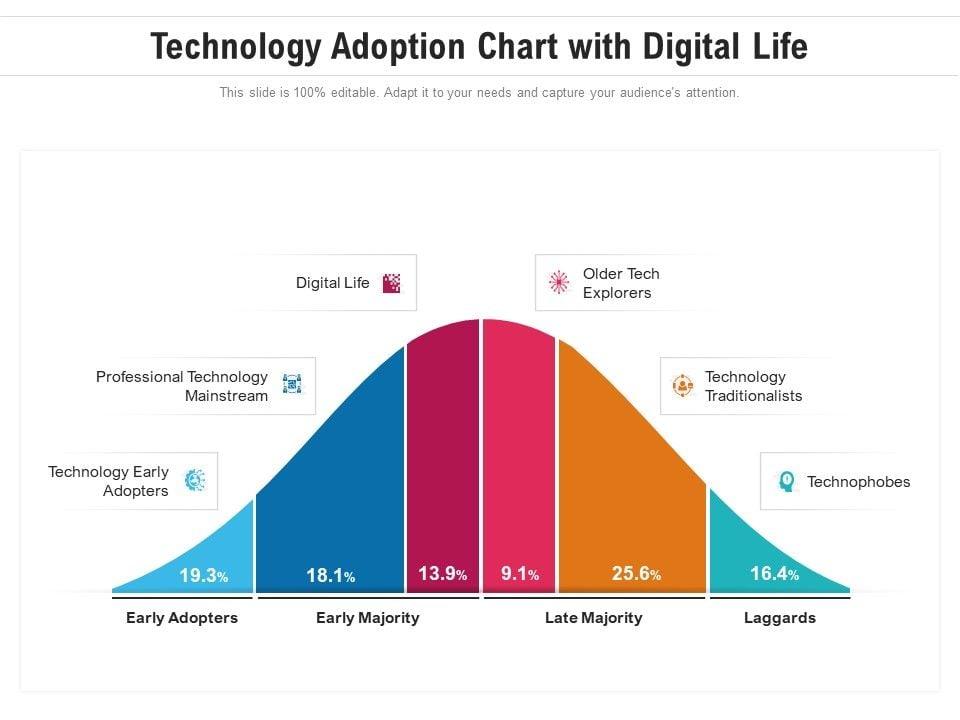 Technology Adoption Chart with Digital Life

This slide is 100% editable. Adapt it to your needs and capture your audience's attention.

Digital Life

Older Tech Explorers

Professional Technology Mainstream

Technology Traditionalists

Technology Early Adopters

Technophobes

19.3%

18.1%

13.9%

9.1%

25.6%

16.4%

Early Adopters

Early Majority

Late Majority

Laggards